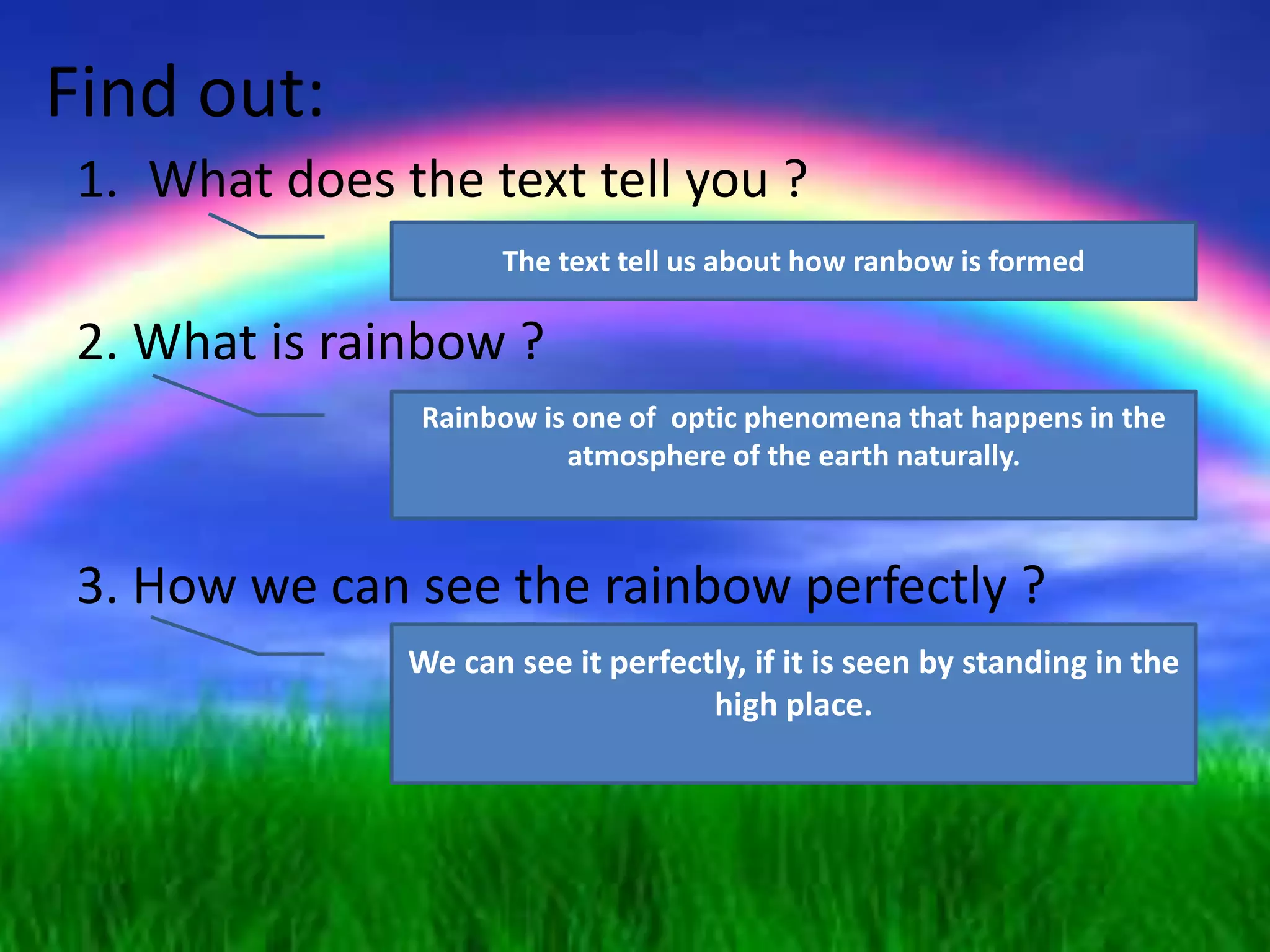 Find out:

1. What does the text tell you ?

The text tell us about how ranbow is formed

2. What is rainbow ?

Rainbow is one of optic phenomena that happens in the atmosphere of the earth naturally.

3. How we can see the rainbow perfectly ?

We can see it perfectly, if it is seen by standing in the high place.